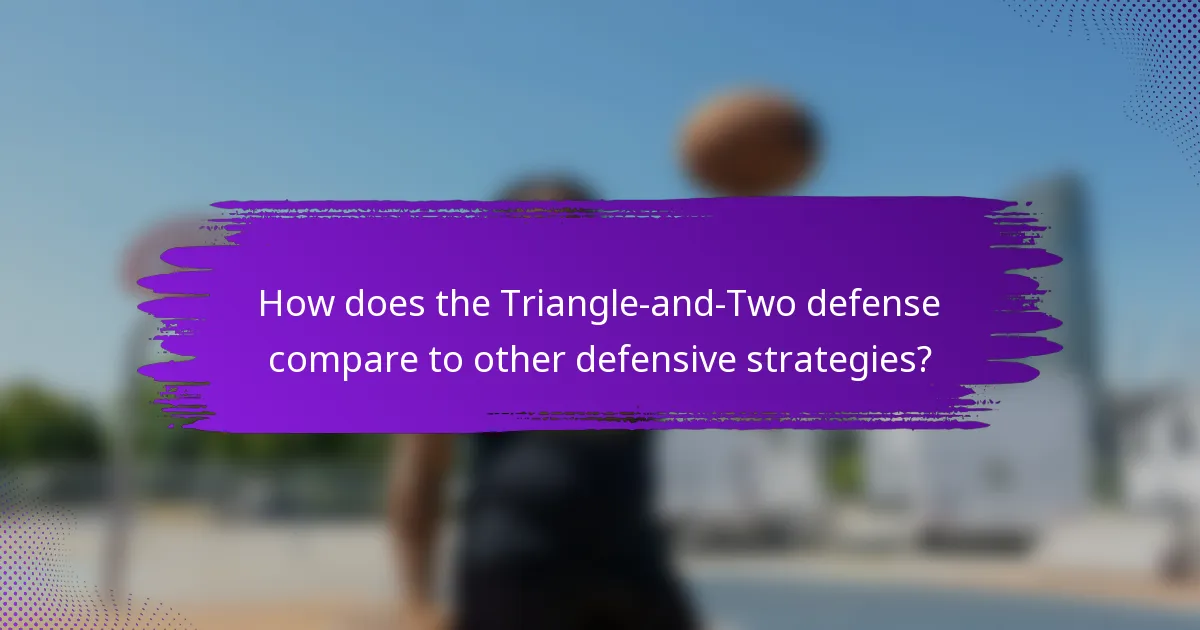 How does the Triangle-and-Two defense compare to other defensive strategies?